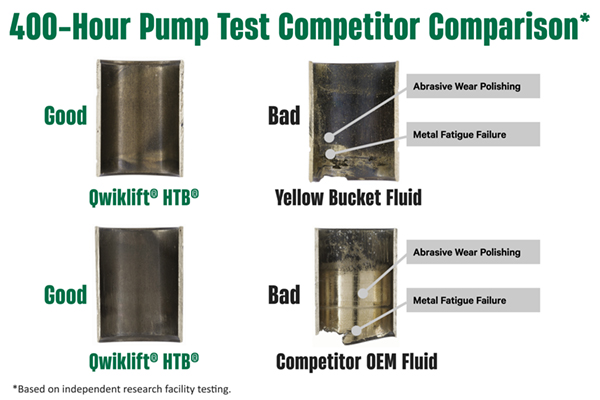 400-Hour Pump Test Competitor Comparison*

Good

Qwiklift® HTB®

Bad

Abrasive Wear Polishing

Metal Fatigue Failure

Yellow Bucket Fluid

Good

Qwiklift® HTB®

Bad

Abrasive Wear Polishing

Metal Fatigue Failure

Competitor OEM Fluid

*Based on independent research facility testing.